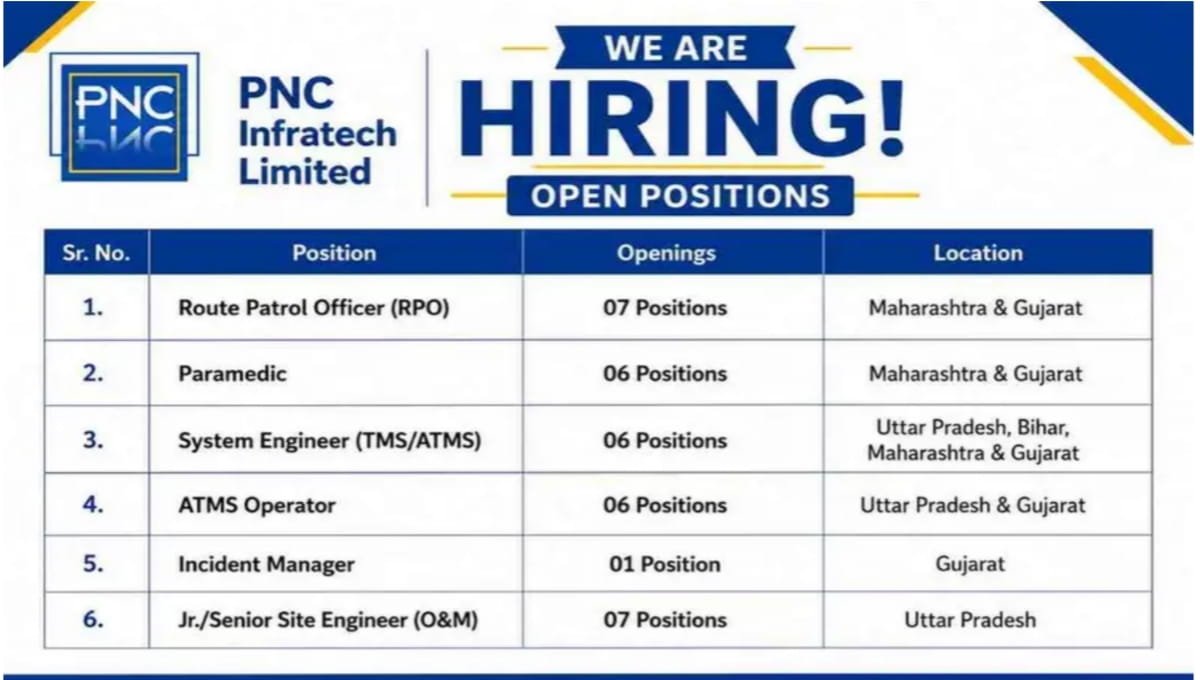 PNC

PNC Infratech Limited

WE ARE HIRING! OPEN POSITIONS

| Sr. No. | Position | Openings | Location |
|---|---|---|---|
| 1. | Route Patrol Officer (RPO) | 07 Positions | Maharashtra & Gujarat |
| 2. | Paramedic | 06 Positions | Maharashtra & Gujarat |
| 3. | System Engineer (TMS/ATMS) | 06 Positions | Uttar Pradesh, Bihar, Maharashtra & Gujarat |
| 4. | ATMS Operator | 06 Positions | Uttar Pradesh & Gujarat |
| 5. | Incident Manager | 01 Position | Gujarat |
| 6. | Jr./Senior Site Engineer (O&M) | 07 Positions | Uttar Pradesh |